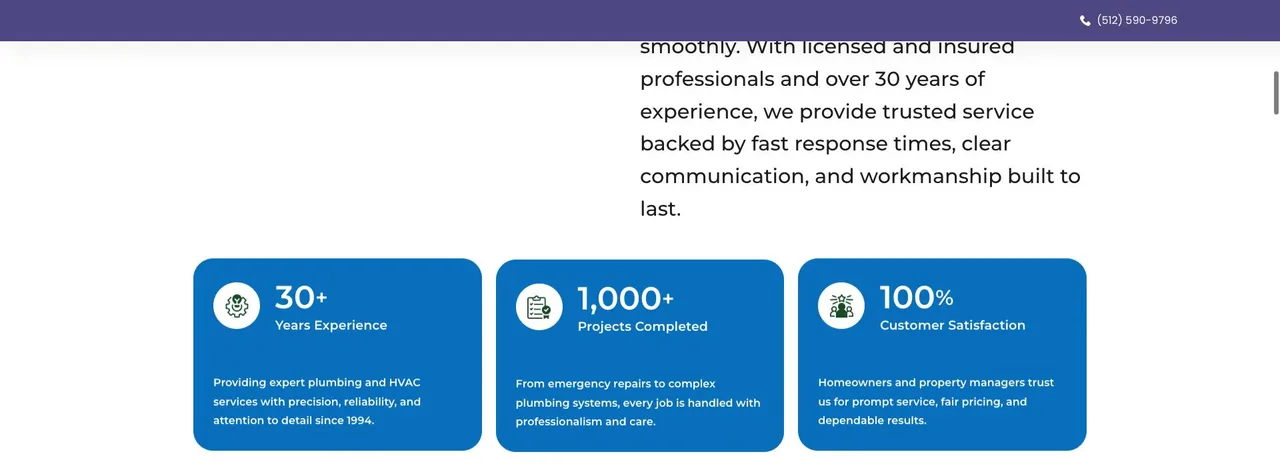 (512) 590-9796

smoothly. With licensed and insured professionals and over 30 years of experience, we provide trusted service backed by fast response times, clear communication, and workmanship built to last.

30+
Years Experience

Providing expert plumbing and HVAC services with precision, reliability, and attention to detail since 1994.

1,000+
Projects Completed

From emergency repairs to complex plumbing systems, every job is handled with professionalism and care.

100%
Customer Satisfaction

Homeowners and property managers trust us for prompt service, fair pricing, and dependable results.